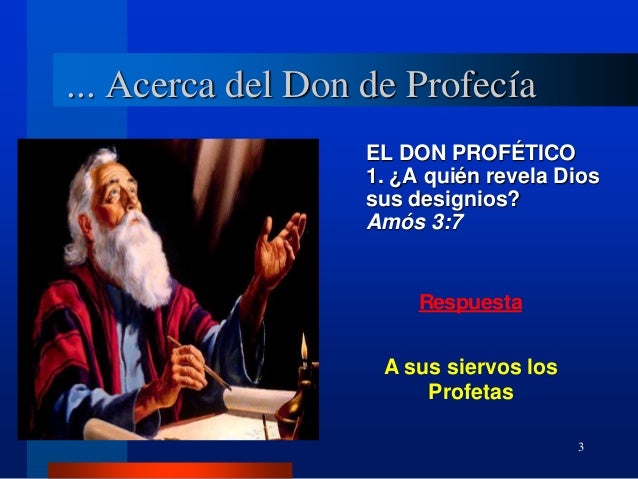 ... Acerca del Don de Profecía

EL DON PROFÉTICO
1. ¿A quién revela Dios sus designios?
Amós 3:7

Respuesta

A sus siervos los Profetas

3